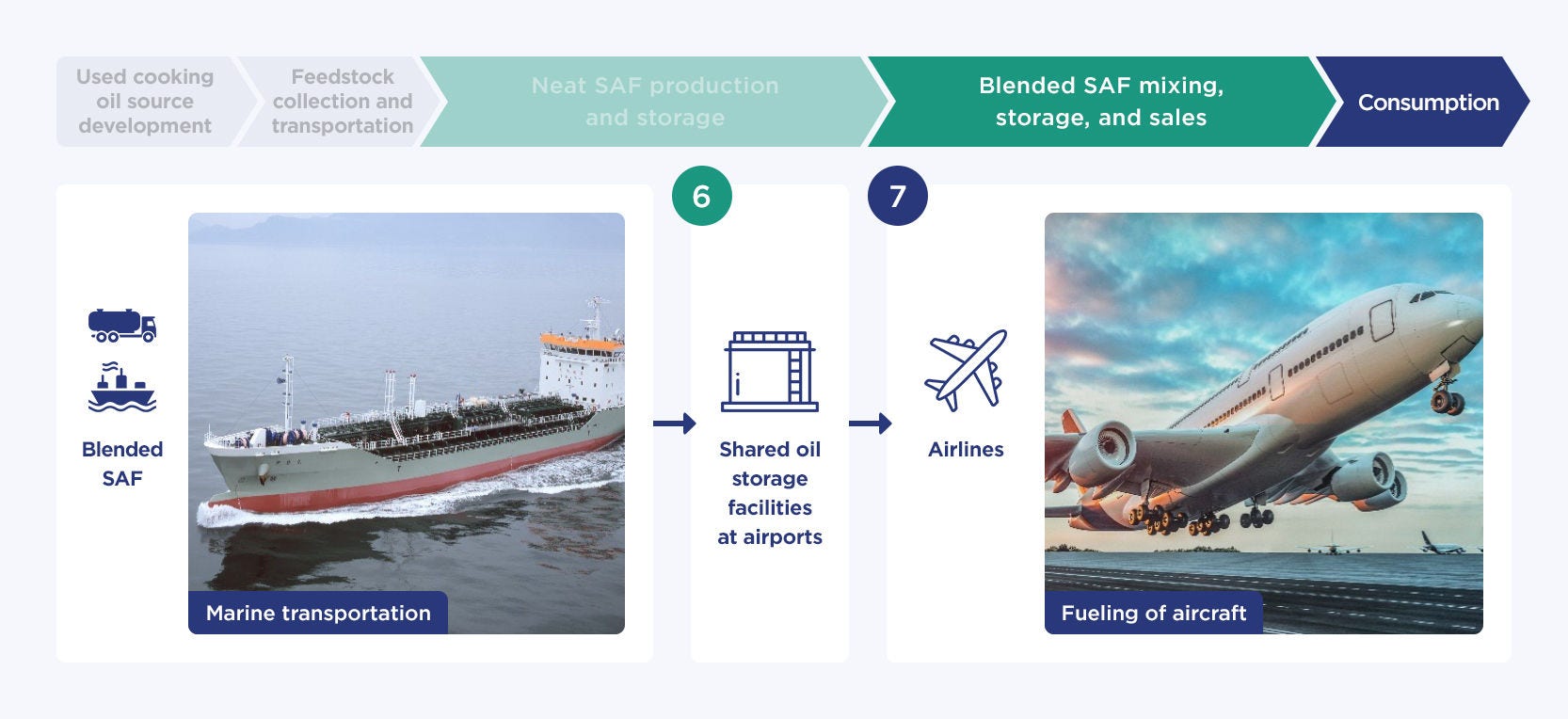 Used cooking oil source development

Feedstock collection and transportation

Neat SAF production and storage

Blended SAF mixing, storage, and sales

Consumption

Blended SAF

Marine transportation

6

Shared oil storage facilities at airports

7

Airlines

Fueling of aircraft